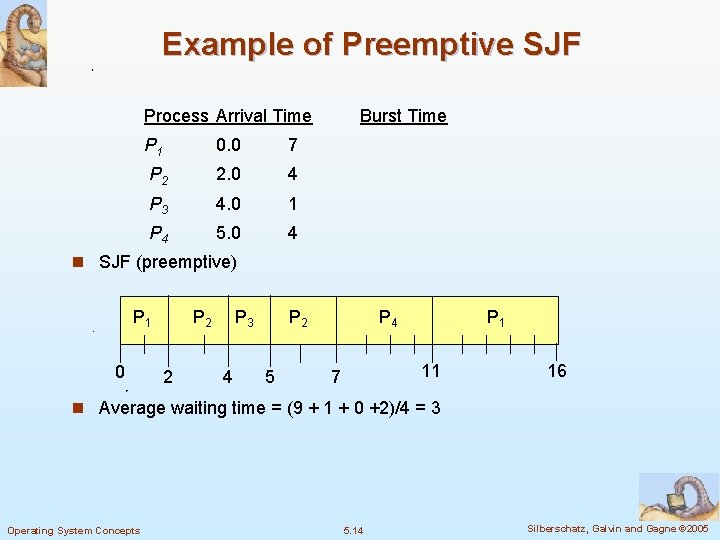 Example of Preemptive SJF

| Process | Arrival Time | Burst Time |
|---|---|---|
| $P_1$ | 0.0 | 7 |
| $P_2$ | 2.0 | 4 |
| $P_3$ | 4.0 | 1 |
| $P_4$ | 5.0 | 4 |

SJF (preemptive)

$P_1$ $P_2$ $P_3$ $P_2$ $P_4$ $P_1$

0 2 4 5 7 11 16

Average waiting time = (9 + 1 + 0 +2)/4 = 3

Operating System Concepts 5.14 Silberschatz, Galvin and Gagne ©2005